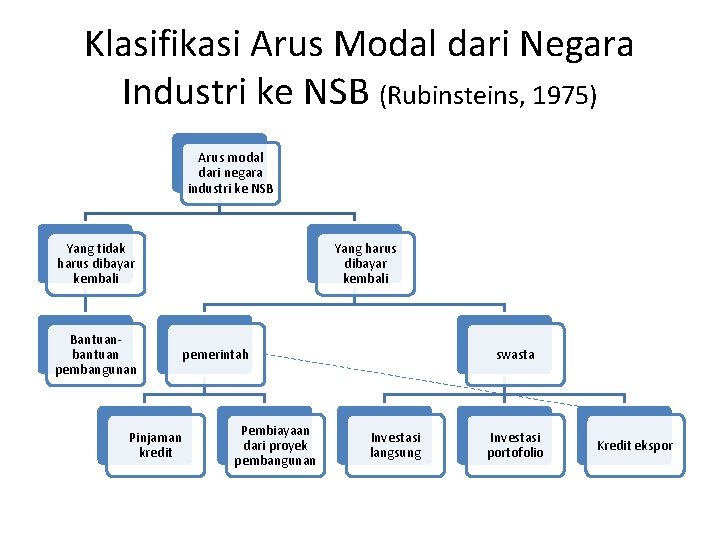 Klasifikasi Arus Modal dari Negara Industri ke NSB (Rubinsteins, 1975)

Arus modal dari negara industri ke NSB

Yang tidak harus dibayar kembali

Yang harus dibayar kembali

Bantuan-bantuan pembangunan

pemerintah

swasta

Pinjaman kredit

Pembiayaan dari proyek pembangunan

Investasi langsung

Investasi portofolio

Kredit ekspor